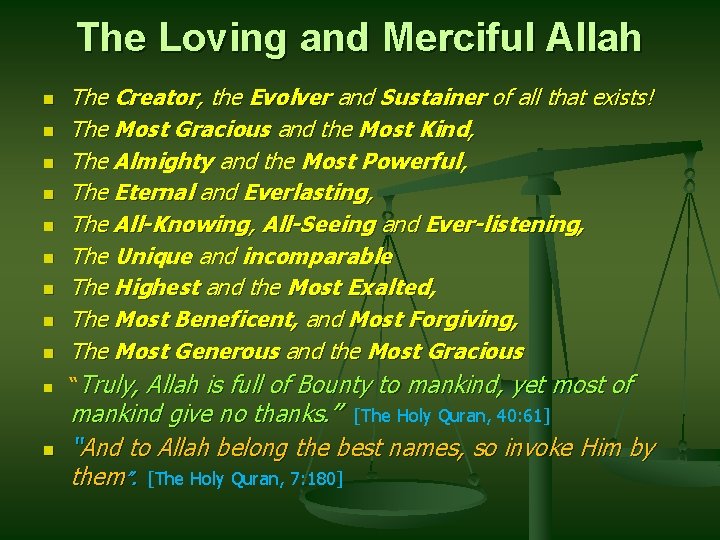 The Loving and Merciful Allah

• The Creator, the Evolver and Sustainer of all that exists!
• The Most Gracious and the Most Kind,
• The Almighty and the Most Powerful,
• The Eternal and Everlasting,
• The All-Knowing, All-Seeing and Ever-listening,
• The Unique and incomparable
• The Highest and the Most Exalted,
• The Most Beneficent, and Most Forgiving,
• The Most Generous and the Most Gracious
• "Truly, Allah is full of Bounty to mankind, yet most of mankind give no thanks." [The Holy Quran, 40:61]
• "And to Allah belong the best names, so invoke Him by them". [The Holy Quran, 7:180]